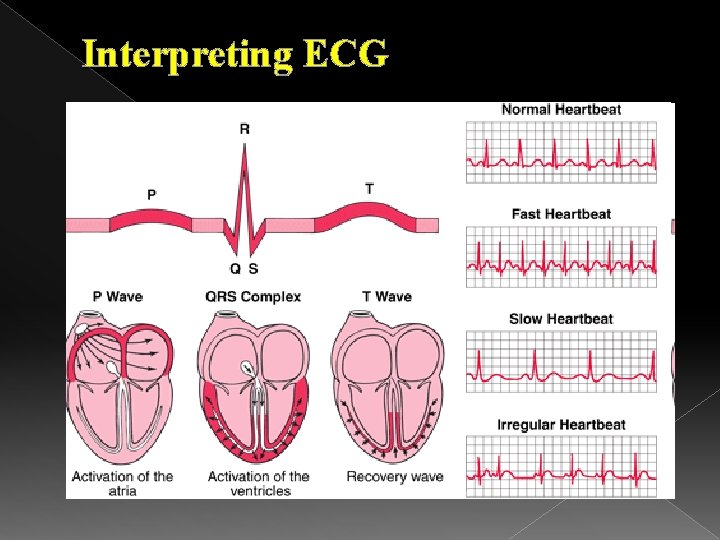 Interpreting ECG

R

P

T

Q S

P Wave

QRS Complex

T Wave

Activation of the atria

Activation of the ventricles

Recovery wave

Normal Heartbeat

Fast Heartbeat

Slow Heartbeat

Irregular Heartbeat